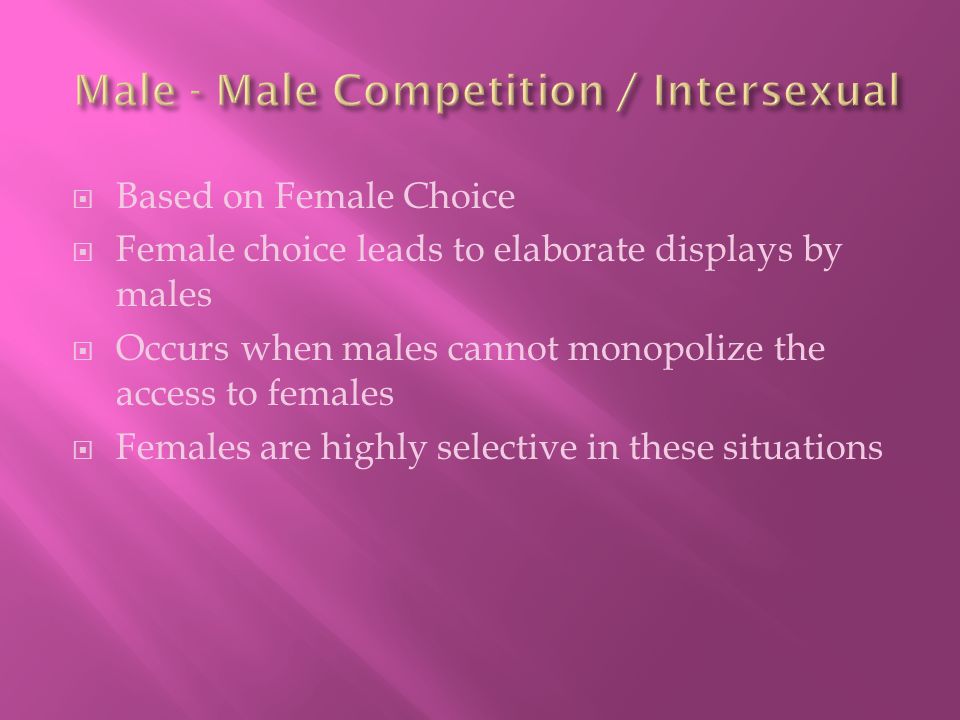 Male - Male Competition / Intersexual

Based on Female Choice

Female choice leads to elaborate displays by males

Occurs when males cannot monopolize the access to females

Females are highly selective in these situations